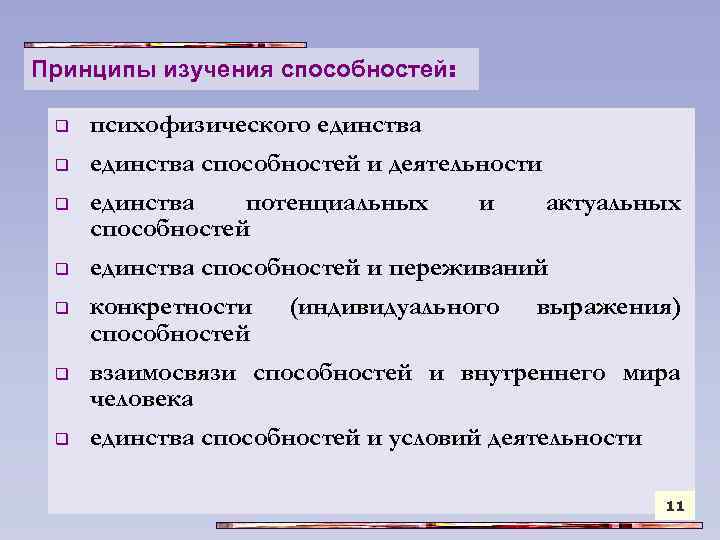 Принципы изучения способностей:

- психофизического единства
- единства способностей и деятельности
- единства потенциальных и актуальных способностей
- единства способностей и переживаний
- конкретности (индивидуального выражения) способностей
- взаимосвязи способностей и внутреннего мира человека
- единства способностей и условий деятельности

11